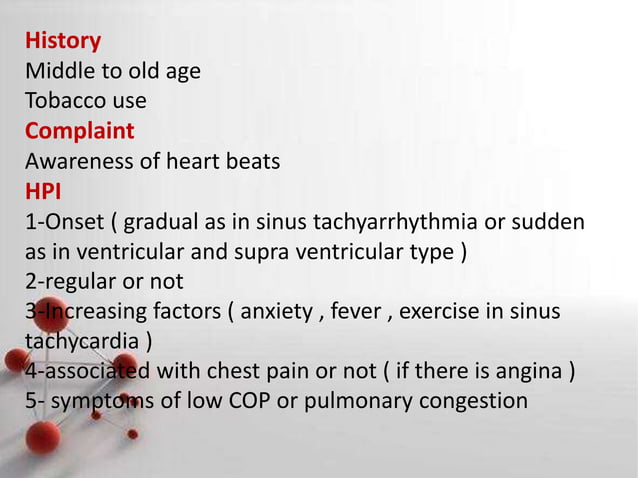 History
Middle to old age
Tobacco use
Complaint
Awareness of heart beats
HPI
1-Onset ( gradual as in sinus tachyarrhythmia or sudden as in ventricular and supra ventricular type )
2-regular or not
3-Increasing factors ( anxiety , fever , exercise in sinus tachycardia )
4-associated with chest pain or not ( if there is angina )
5- symptoms of low COP or pulmonary congestion